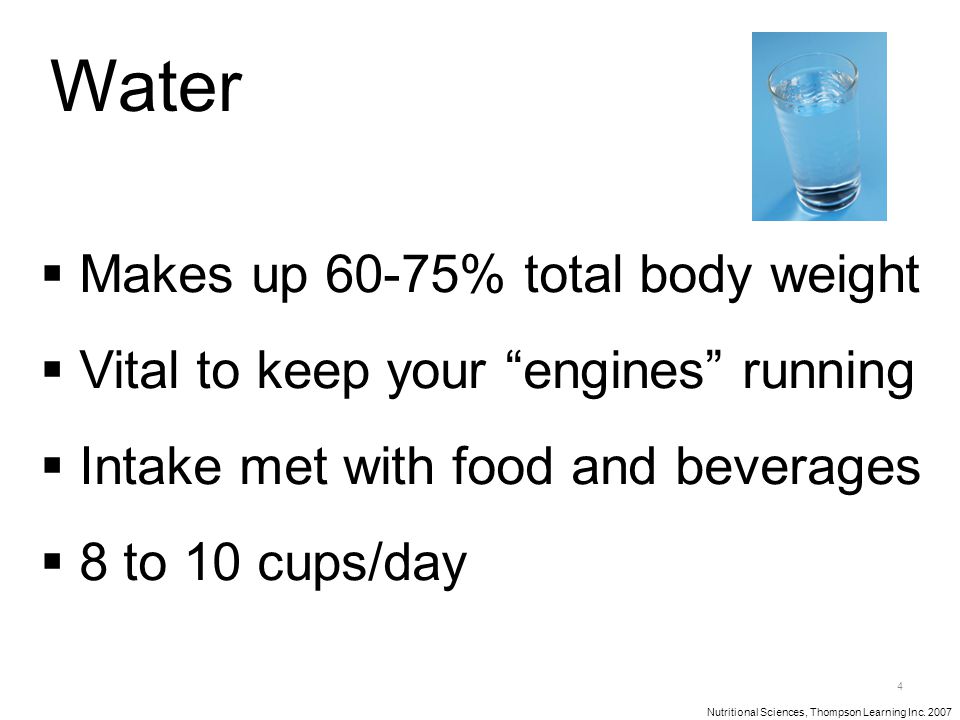 Water

▪ Makes up 60-75% total body weight
▪ Vital to keep your “engines” running
▪ Intake met with food and beverages
▪ 8 to 10 cups/day

4

Nutritional Sciences, Thompson Learning Inc. 2007